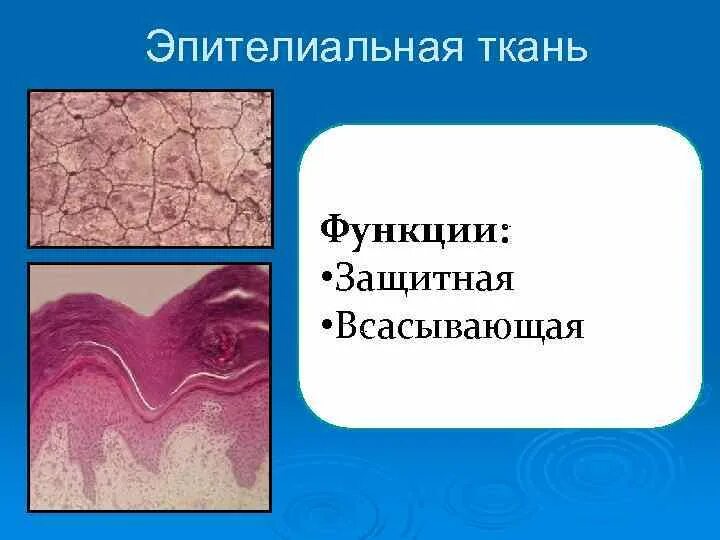 Эпителиальная ткань

Функции:
•Защитная
•Всасывающая